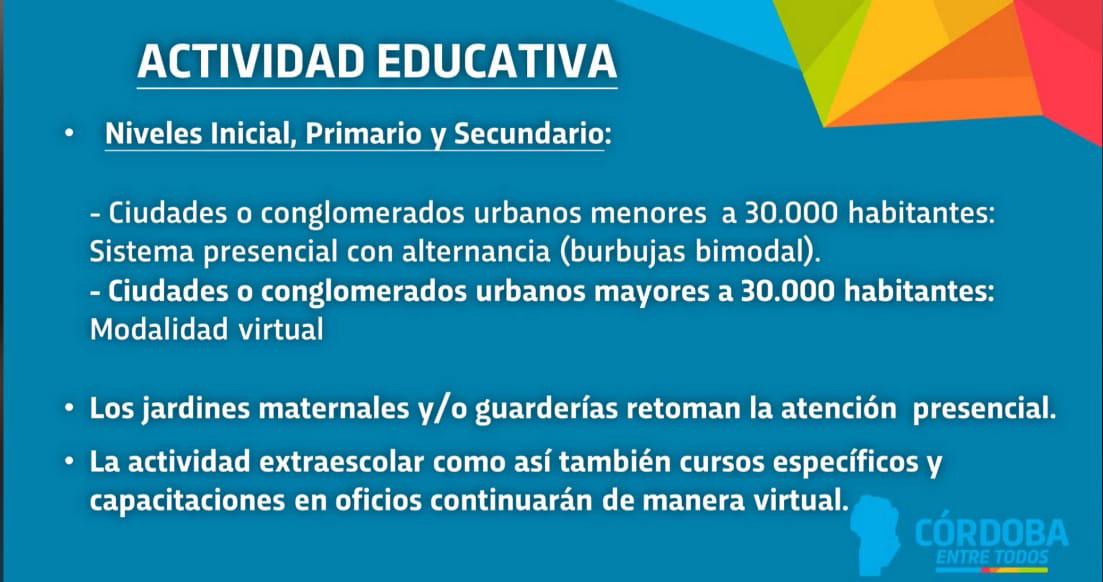 ACTIVIDAD EDUCATIVA

• Niveles Inicial, Primario y Secundario:

- Ciudades o conglomerados urbanos menores a 30.000 habitantes: Sistema presencial con alternancia (burbujas bimodal).
- Ciudades o conglomerados urbanos mayores a 30.000 habitantes: Modalidad virtual

• Los jardines maternales y/o guarderías retoman la atención presencial.

• La actividad extraescolar como así también cursos específicos y capacitaciones en oficios continuarán de manera virtual.

CÓRDOBA
ENTRE TODOS